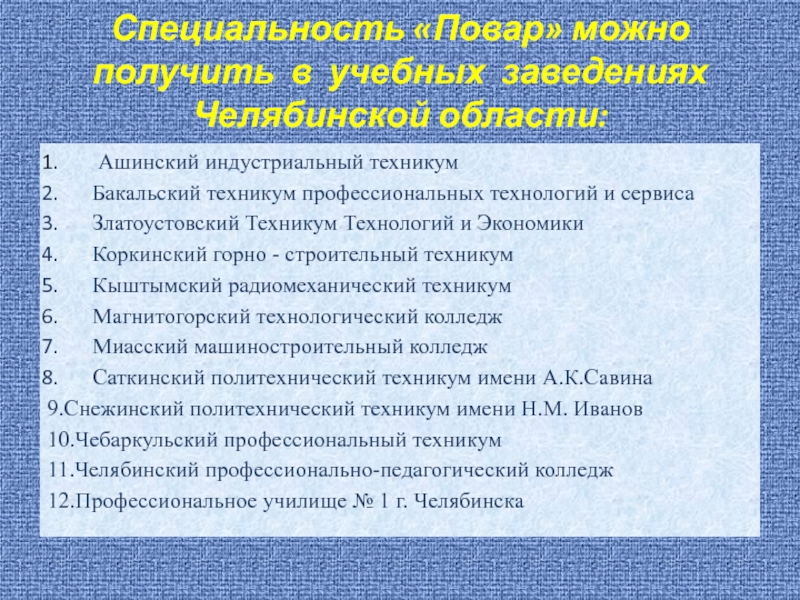 Специальность «Повар» можно получить в учебных заведениях Челябинской области:

1. Ашинский индустриальный техникум
2. Бакальский техникум профессиональных технологий и сервиса
3. Златоустовский Техникум Технологий и Экономики
4. Коркинский горно - строительный техникум
5. Кыштымский радиомеханический техникум
6. Магнитогорский технологический колледж
7. Миасский машиностроительный колледж
8. Саткинский политехнический техникум имени А.К.Савина
9.Снежинский политехнический техникум имени Н.М. Иванов
10.Чебаркульский профессиональный техникум
11.Челябинский профессионально-педагогический колледж
12.Профессиональное училище № 1 г. Челябинска